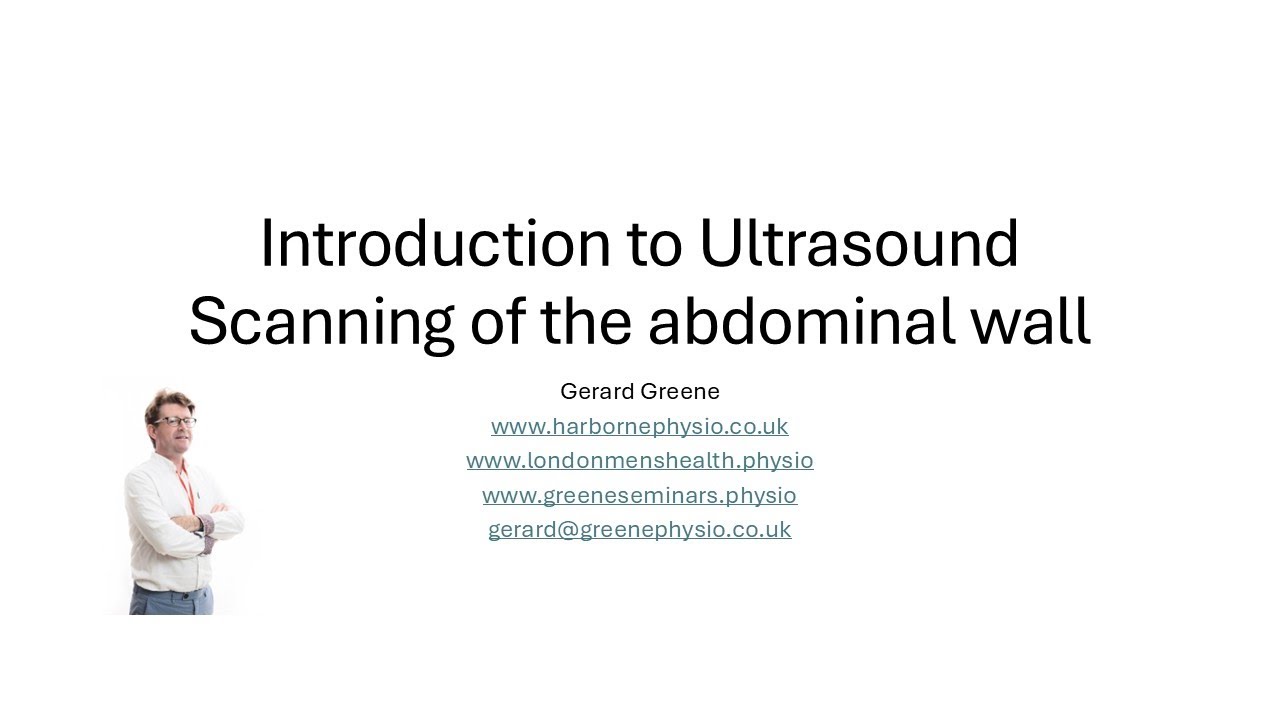 Introduction to Ultrasound Scanning of the abdominal wall

Gerard Greene
www.harbornephysio.co.uk
www.londonmenshealth.physio
www.greeneseminars.physio
gerard@greenephysio.co.uk